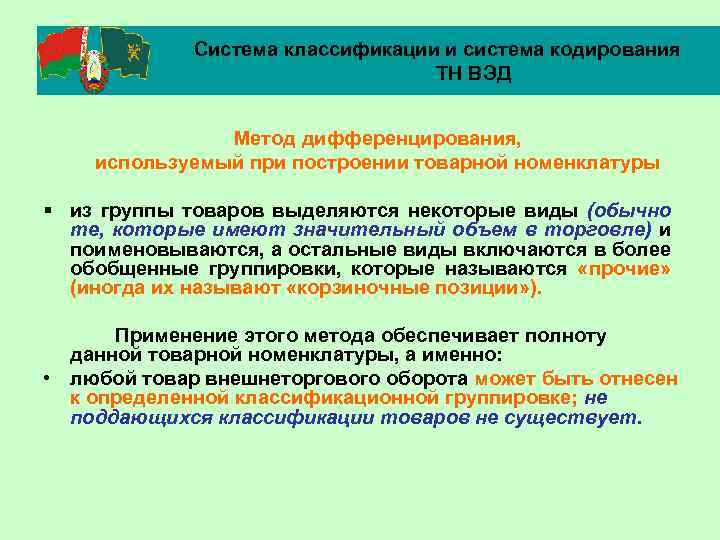 Система классификации и система кодирования ТН ВЭД

Метод дифференцирования, используемый при построении товарной номенклатуры

▪ из группы товаров выделяются некоторые виды (обычно те, которые имеют значительный объем в торговле) и поименовываются, а остальные виды включаются в более обобщенные группировки, которые называются «прочие» (иногда их называют «корзиночные позиции»).

Применение этого метода обеспечивает полноту данной товарной номенклатуры, а именно:

• любой товар внешнеторгового оборота может быть отнесен к определенной классификационной группировке; не поддающихся классификации товаров не существует.